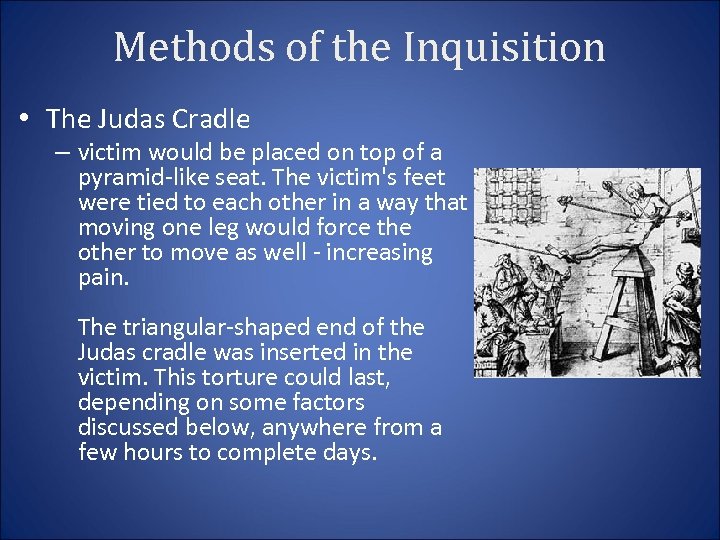 Methods of the Inquisition

• The Judas Cradle

– victim would be placed on top of a pyramid-like seat. The victim's feet were tied to each other in a way that moving one leg would force the other to move as well - increasing pain.

The triangular-shaped end of the Judas cradle was inserted in the victim. This torture could last, depending on some factors discussed below, anywhere from a few hours to complete days.